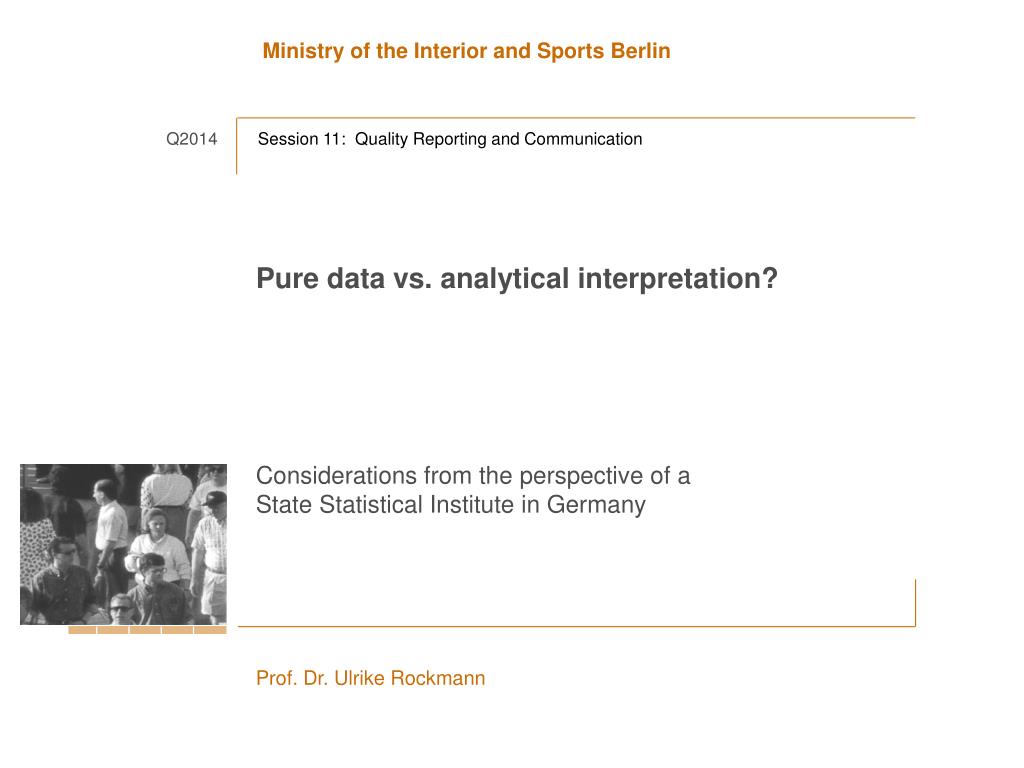 Ministry of the Interior and Sports Berlin

Q2014

Session 11: Quality Reporting and Communication

Pure data vs. analytical interpretation?

Considerations from the perspective of a State Statistical Institute in Germany

Prof. Dr. Ulrike Rockmann